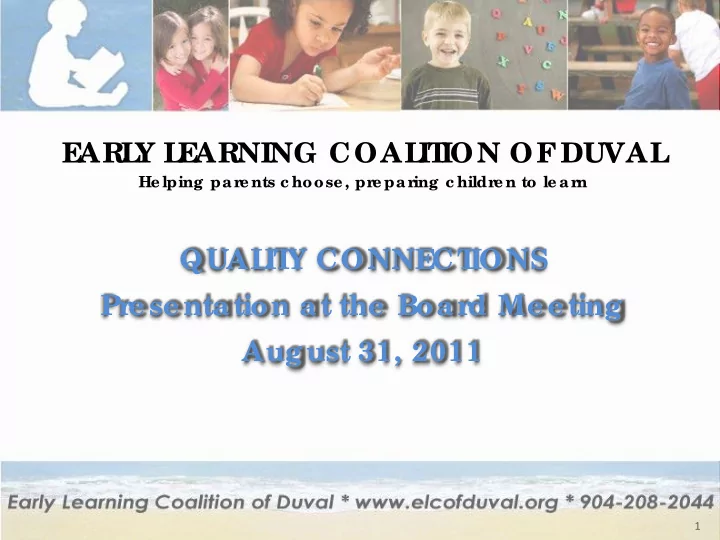 EARLY LEARNING COALITION OF DUVAL
Helping parents choose, preparing children to learn

QUALITY CONNECTIONS
Presentation at the Board Meeting
August 31, 2011

Early Learning Coalition of Duval * www.elcofduval.org * 904-208-2044

1